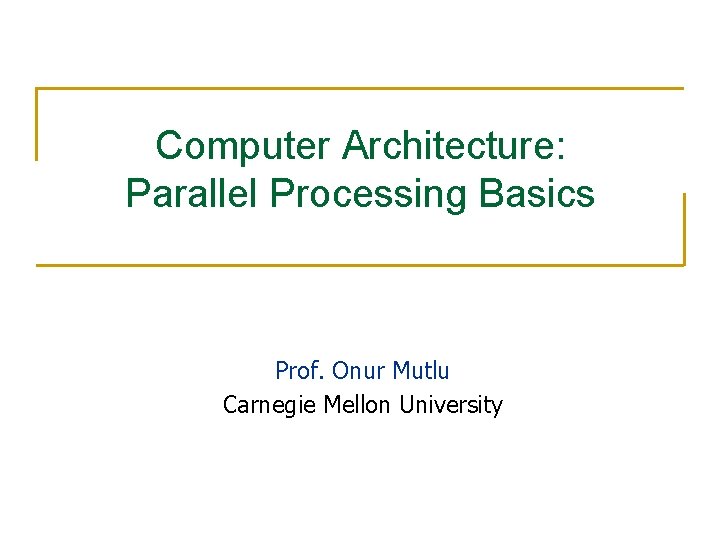 Computer Architecture:
Parallel Processing Basics

Prof. Onur Mutlu
Carnegie Mellon University